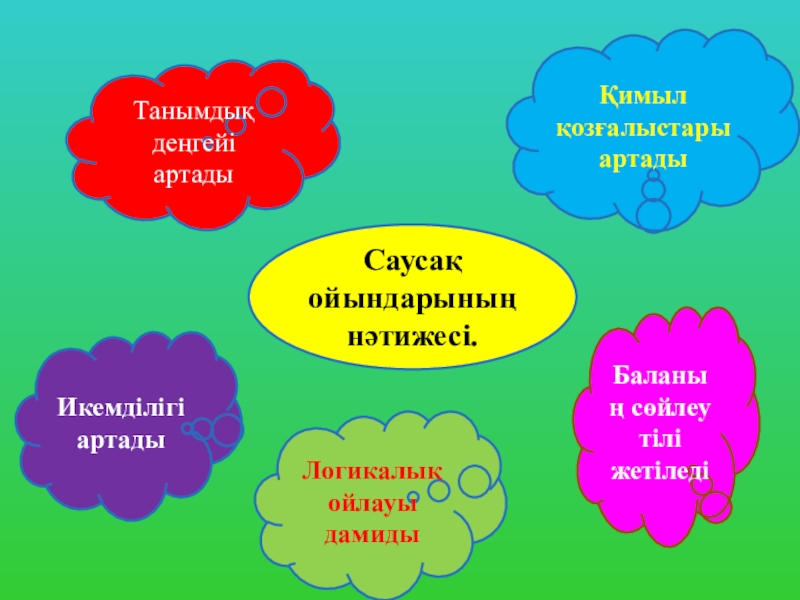 Танымдық деңгейі артады

Қимыл қозғалыстары артады

Саусақ ойындарының нәтижесі.

Икемділігі артады

Логикалық ойлауы дамиды

Баланың сөйлеу тілі жетіледі